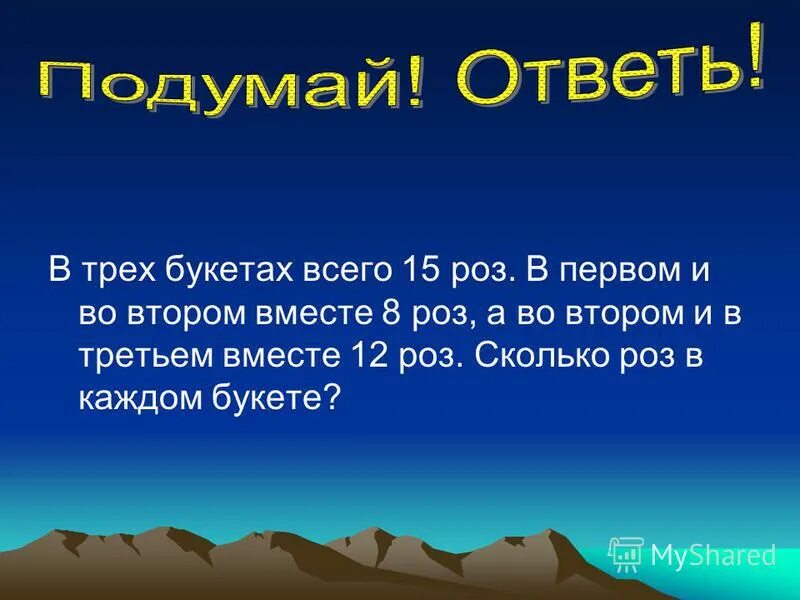 Подумай! Ответь!

В трех букетах всего 15 роз. В первом и во втором вместе 8 роз, а во втором и в третьем вместе 12 роз. Сколько роз в каждом букете?

MyShared